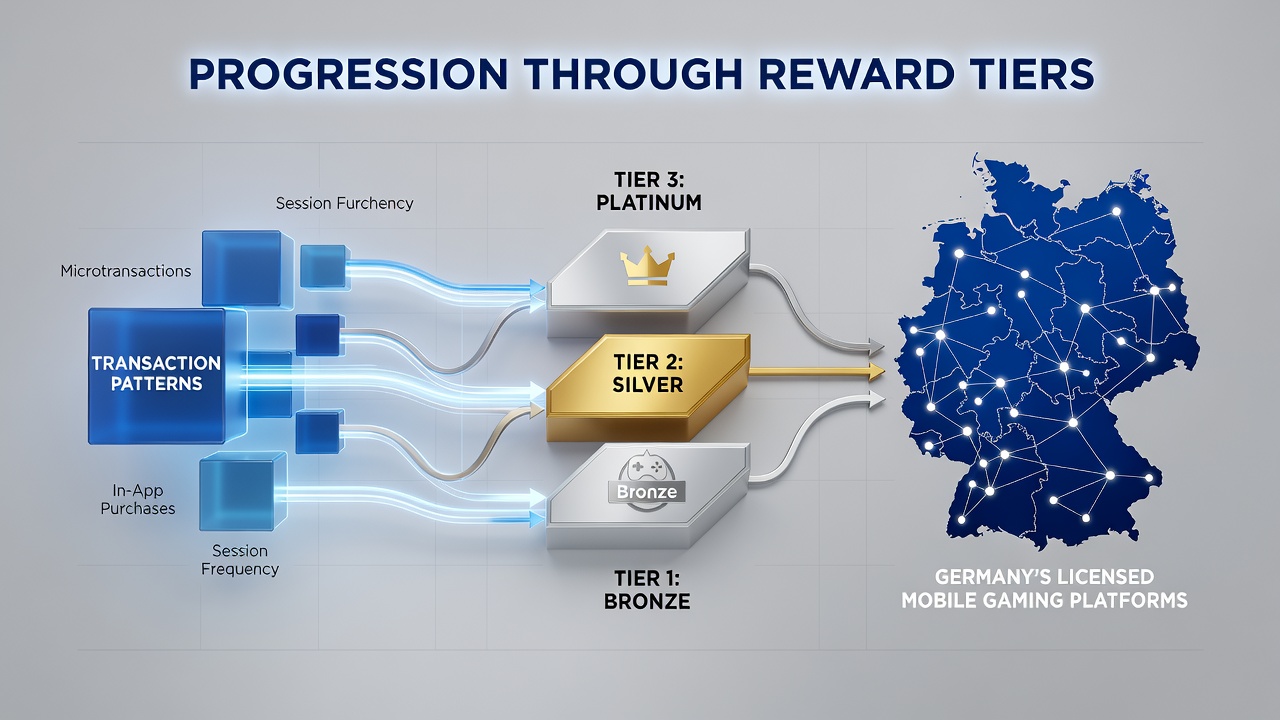 PROGRESSION THROUGH REWARD TIERS

Session Furchency

Microtransactions

TRANSACTION PATTERNS

In-App Purchases

Session Frequency

TIER 3: PLATINUM

TIER 2: SILVER

Bronze

TIER 1: BRONZE

GERMANY'S LICENSED MOBILE GAMING PLATFORMS